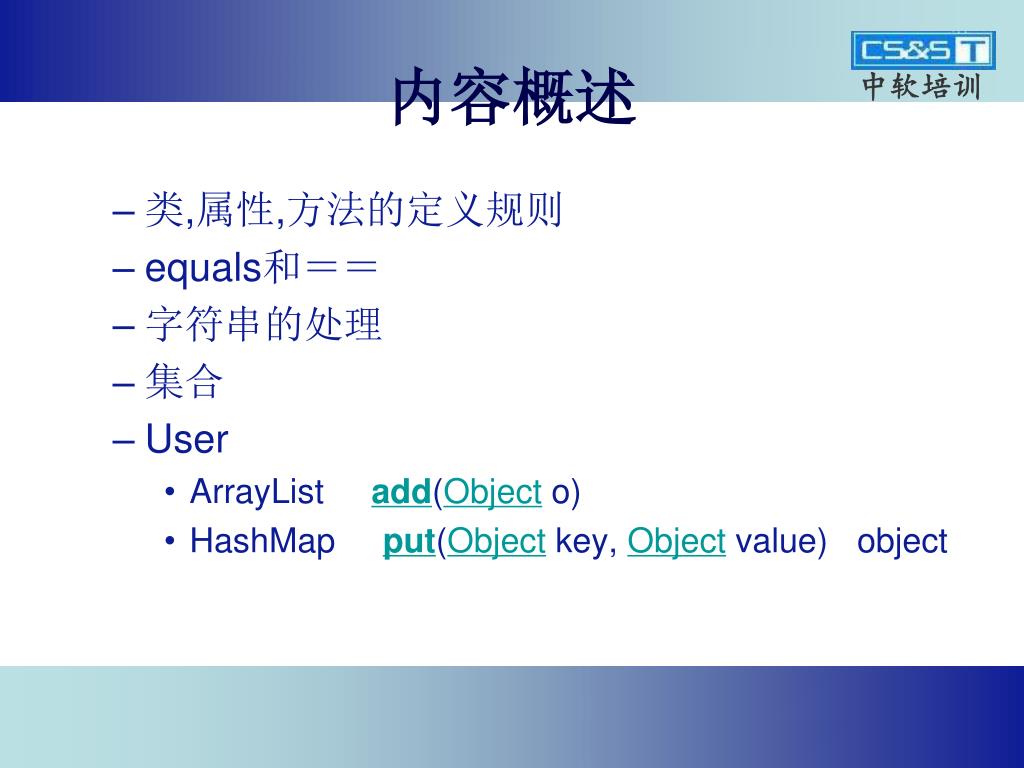 CS&S T
中软培训

内容概述

– 类,属性,方法的定义规则
– equals和＝＝
– 字符串的处理
– 集合
– User
• ArrayList add(Object o)
• HashMap put(Object key, Object value) object